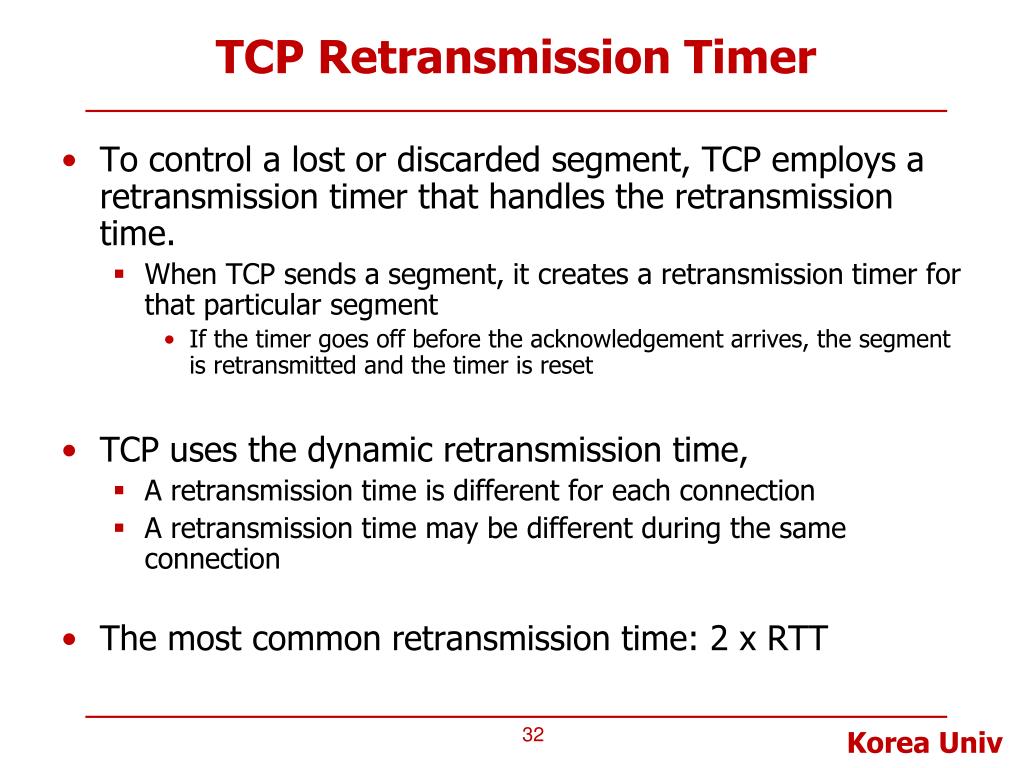 TCP Retransmission Timer

• To control a lost or discarded segment, TCP employs a retransmission timer that handles the retransmission time.
  ▪ When TCP sends a segment, it creates a retransmission timer for that particular segment
    • If the timer goes off before the acknowledgement arrives, the segment is retransmitted and the timer is reset

• TCP uses the dynamic retransmission time,
  ▪ A retransmission time is different for each connection
  ▪ A retransmission time may be different during the same connection

• The most common retransmission time: 2 x RTT

32

Korea Univ